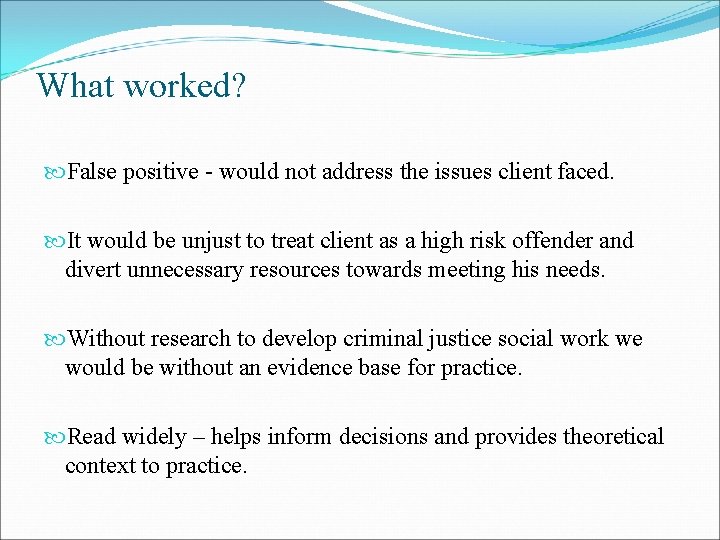 What worked?

False positive - would not address the issues client faced.

It would be unjust to treat client as a high risk offender and divert unnecessary resources towards meeting his needs.

Without research to develop criminal justice social work we would be without an evidence base for practice.

Read widely – helps inform decisions and provides theoretical context to practice.